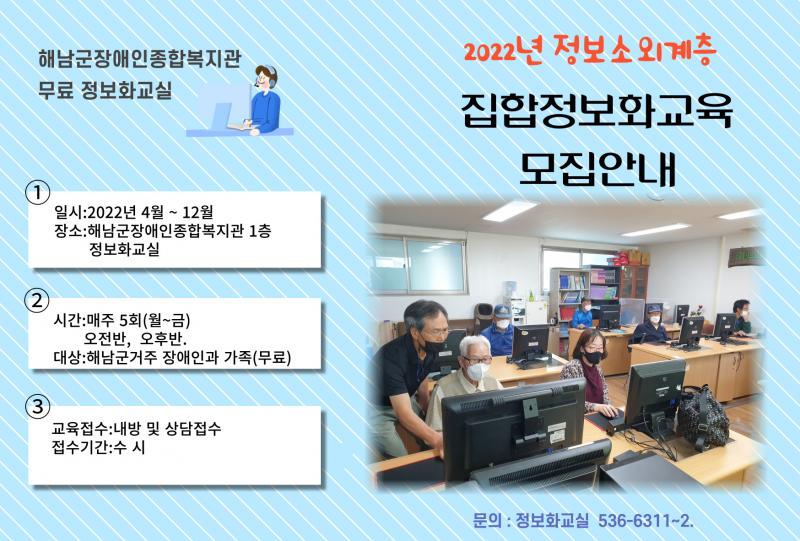 해남군장애인종합복지관
무료 정보화교실

2022년 정보소외계층

집합정보화교육
모집안내

①
일시:2022년 4월 ~ 12월
장소:해남군장애인종합복지관 1층
정보화교실

②
시간:매주 5회(월~금)
오전반, 오후반.
대상:해남군거주 장애인과 가족(무료)

③
교육접수:내방 및 상담접수
접수기간:수 시

문의 : 정보화교실 536-6311~2.